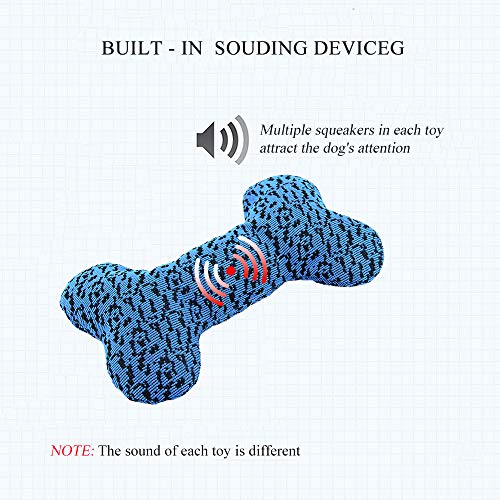 BUILT - IN SOUDING DEVICEG

Multiple squeakers in each toy attract the dog's attention

NOTE: The sound of each toy is different